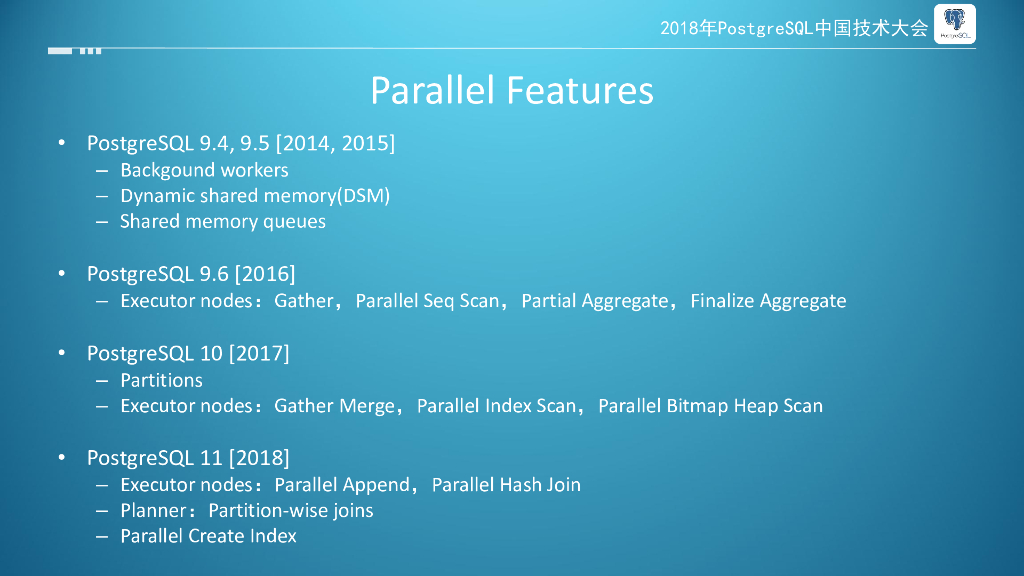 2018年PostgreSQL中国技术大会

PostgreSQL

Parallel Features

• PostgreSQL 9.4, 9.5 [2014, 2015]
– Backgound workers
– Dynamic shared memory(DSM)
– Shared memory queues

• PostgreSQL 9.6 [2016]
– Executor nodes：Gather，Parallel Seq Scan，Partial Aggregate，Finalize Aggregate

• PostgreSQL 10 [2017]
– Partitions
– Executor nodes：Gather Merge，Parallel Index Scan，Parallel Bitmap Heap Scan

• PostgreSQL 11 [2018]
– Executor nodes：Parallel Append，Parallel Hash Join
– Planner：Partition-wise joins
– Parallel Create Index